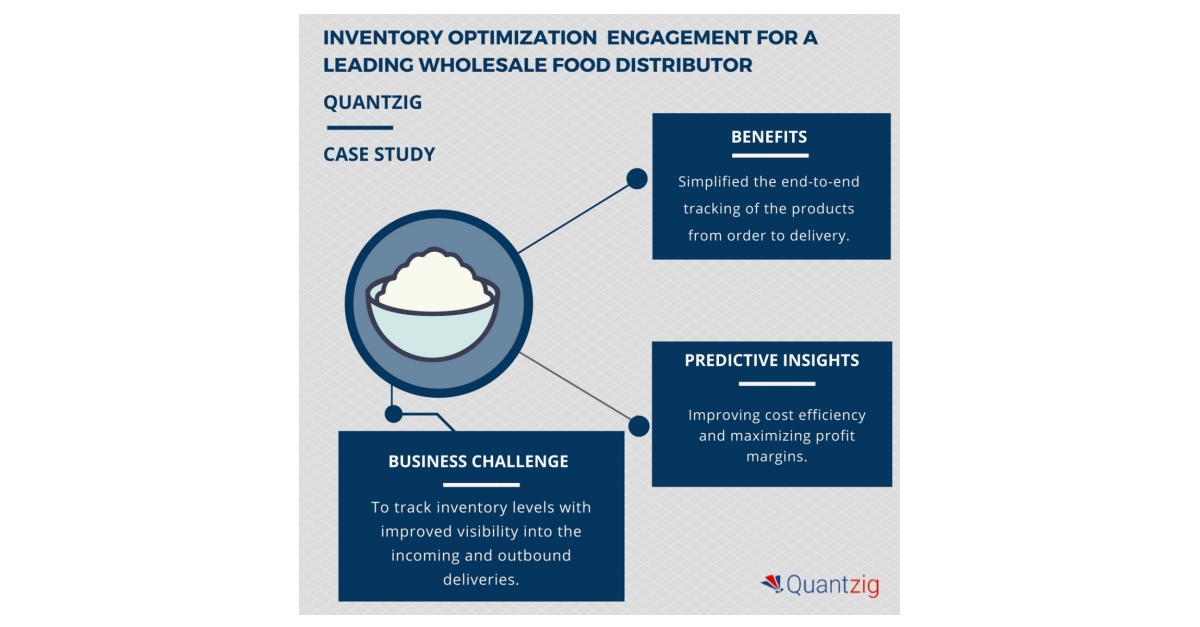 INVENTORY OPTIMIZATION  ENGAGEMENT FOR A LEADING WHOLESALE FOOD DISTRIBUTOR

QUANTZIG

CASE STUDY

BENEFITS

Simplified the end-to-end tracking of the products from order to delivery.

PREDICTIVE INSIGHTS

Improving cost efficiency and maximizing profit margins.

BUSINESS CHALLENGE

To track inventory levels with improved visibility into the incoming and outbound deliveries.

Quantzig